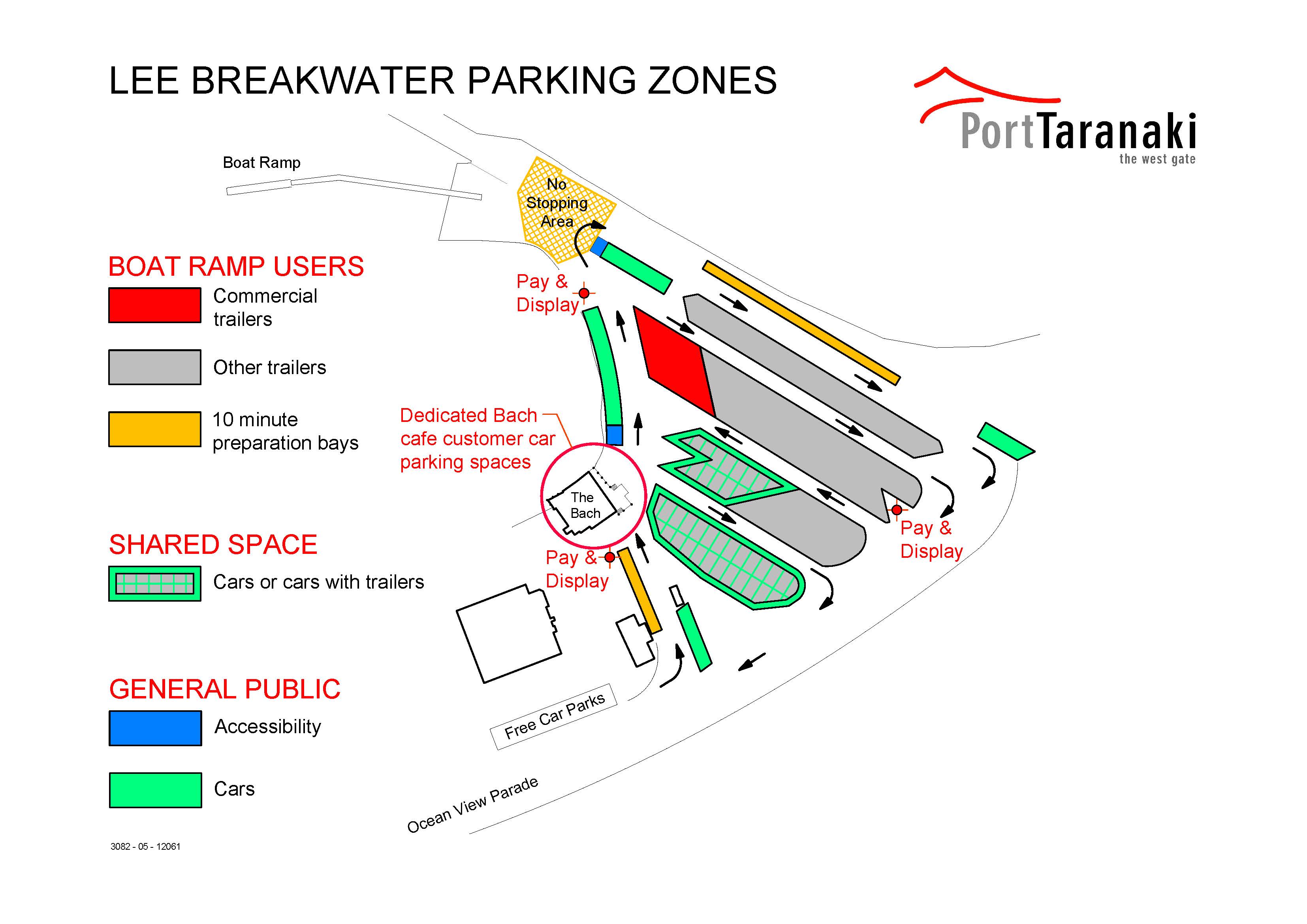 LEE BREAKWATER PARKING ZONES

PortTaranaki
the west gate

Boat Ramp

No Stopping Area

BOAT RAMP USERS

Commercial trailers

Other trailers

10 minute preparation bays

Pay & Display

Dedicated Bach cafe customer car parking spaces

The Bach

Pay & Display

Pay & Display

SHARED SPACE

Cars or cars with trailers

GENERAL PUBLIC

Accessibility

Cars

Free Car Parks

Ocean View Parade

3082 - 05 - 12061